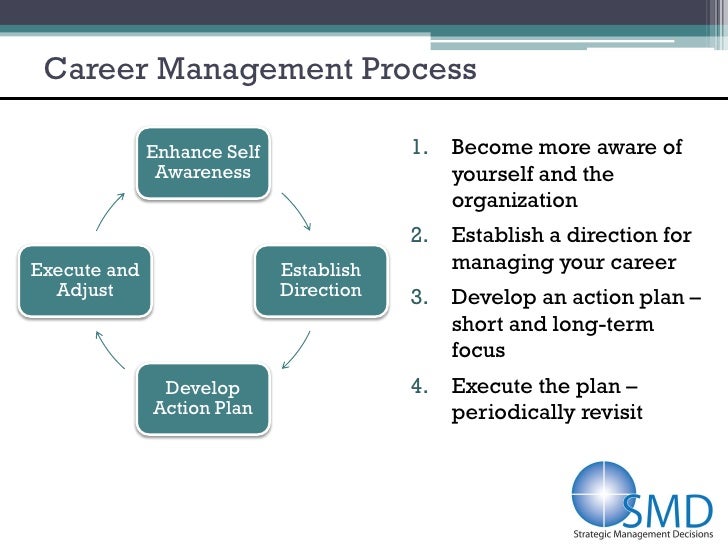 Career Management Process

Enhance Self Awareness

Establish Direction

Develop Action Plan

Execute and Adjust

1. Become more aware of yourself and the organization
2. Establish a direction for managing your career
3. Develop an action plan – short and long-term focus
4. Execute the plan – periodically revisit

SMD
Strategic Management Decisions